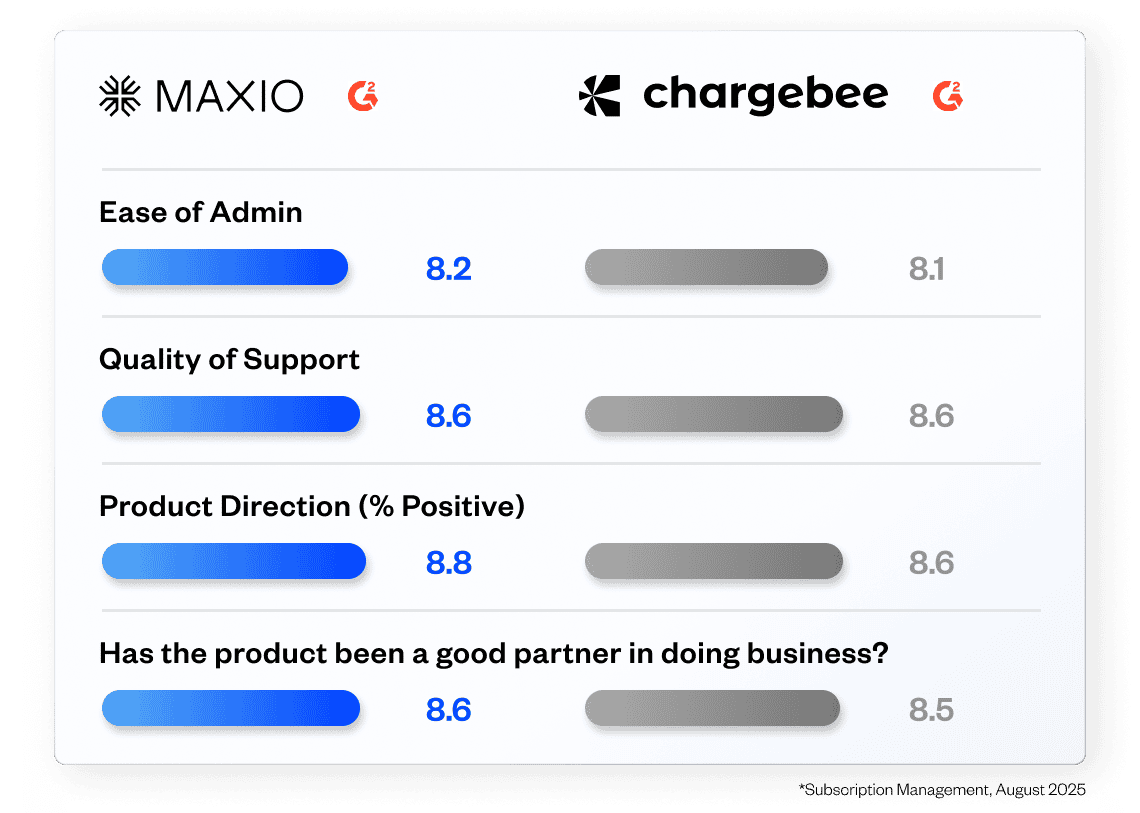 MAXIO G2 chargebee G2

Ease of Admin
8.2 8.1

Quality of Support
8.6 8.6

Product Direction (% Positive)
8.8 8.6

Has the product been a good partner in doing business?
8.6 8.5

*Subscription Management, August 2025